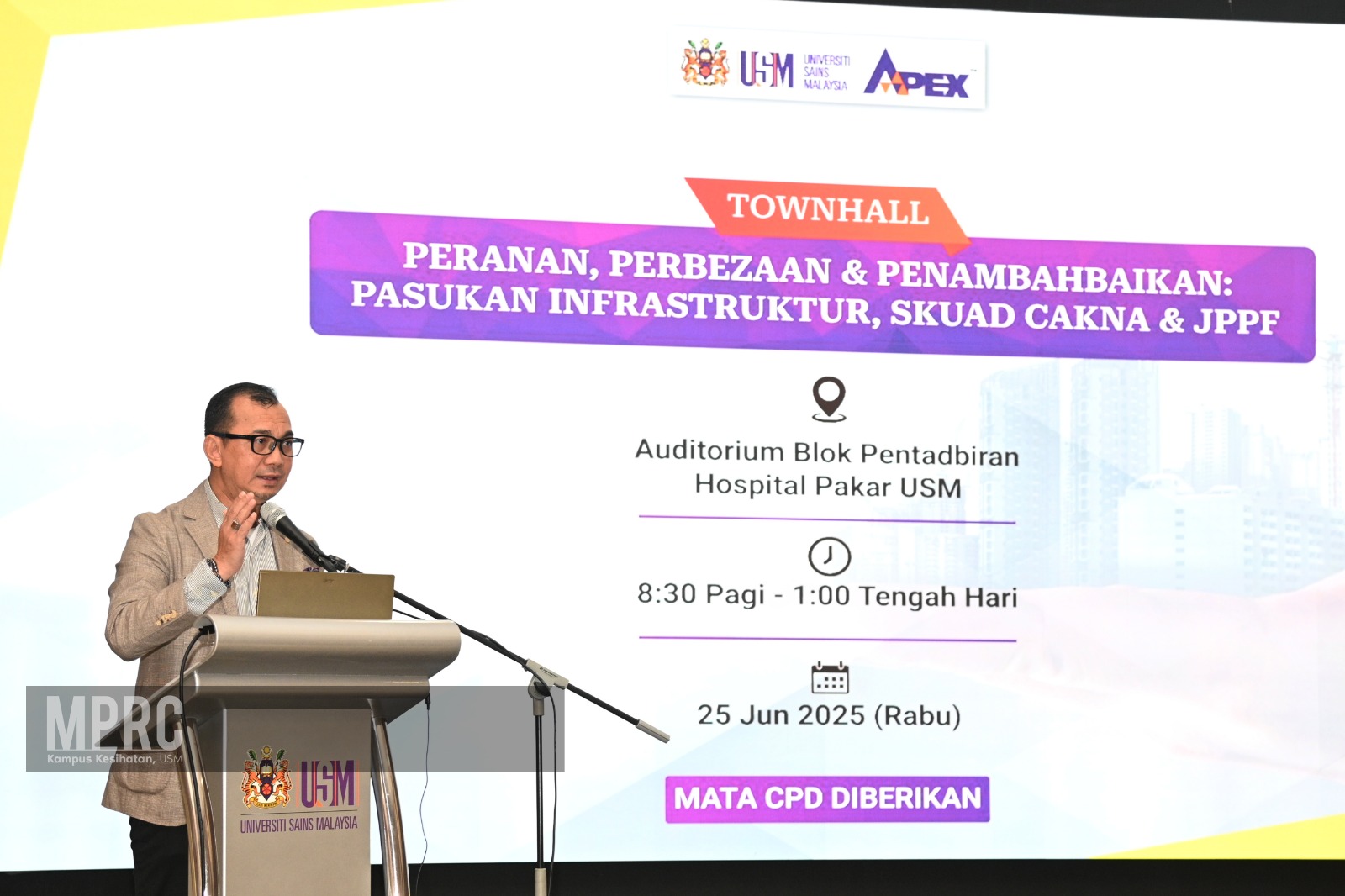 USM UNIVERSITI SAINS MALAYSIA APEX

TOWNHALL

PERANAN, PERBEZAAN & PENAMBAHBAIKAN: PASUKAN INFRASTRUKTUR, SKUAD CAKNA & JPPF

Auditorium Blok Pentadbiran Hospital Pakar USM

8:30 Pagi - 1:00 Tengah Hari

25 Jun 2025 (Rabu)

MATA CPD DIBERIKAN

MPRC
Kampus Kesihatan, USM

USM
UNIVERSITI SAINS MALAYSIA